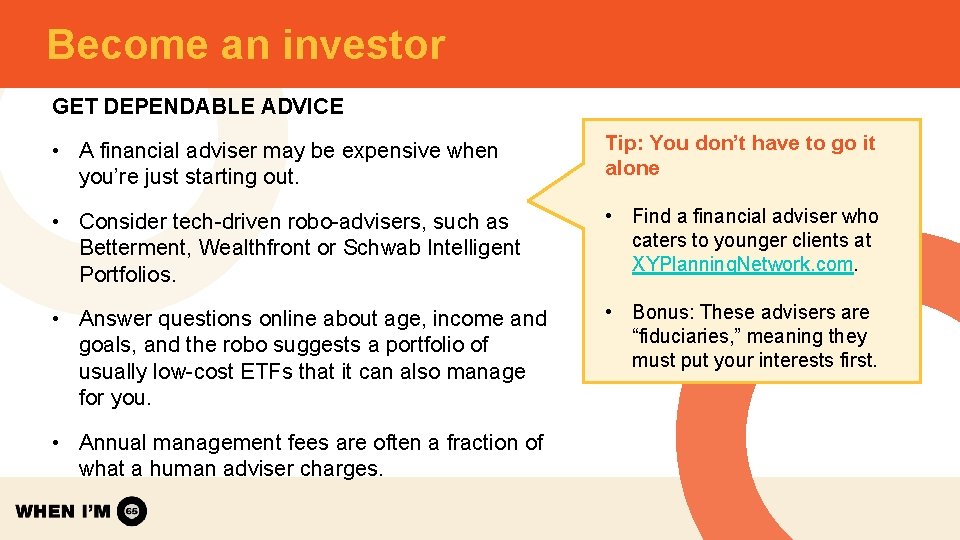 Become an investor

GET DEPENDABLE ADVICE

• A financial adviser may be expensive when you're just starting out.

• Consider tech-driven robo-advisers, such as Betterment, Wealthfront or Schwab Intelligent Portfolios.

• Answer questions online about age, income and goals, and the robo suggests a portfolio of usually low-cost ETFs that it can also manage for you.

• Annual management fees are often a fraction of what a human adviser charges.

Tip: You don't have to go it alone

• Find a financial adviser who caters to younger clients at XYPlanningNetwork.com.

• Bonus: These advisers are "fiduciaries," meaning they must put your interests first.

WHEN I'M 65